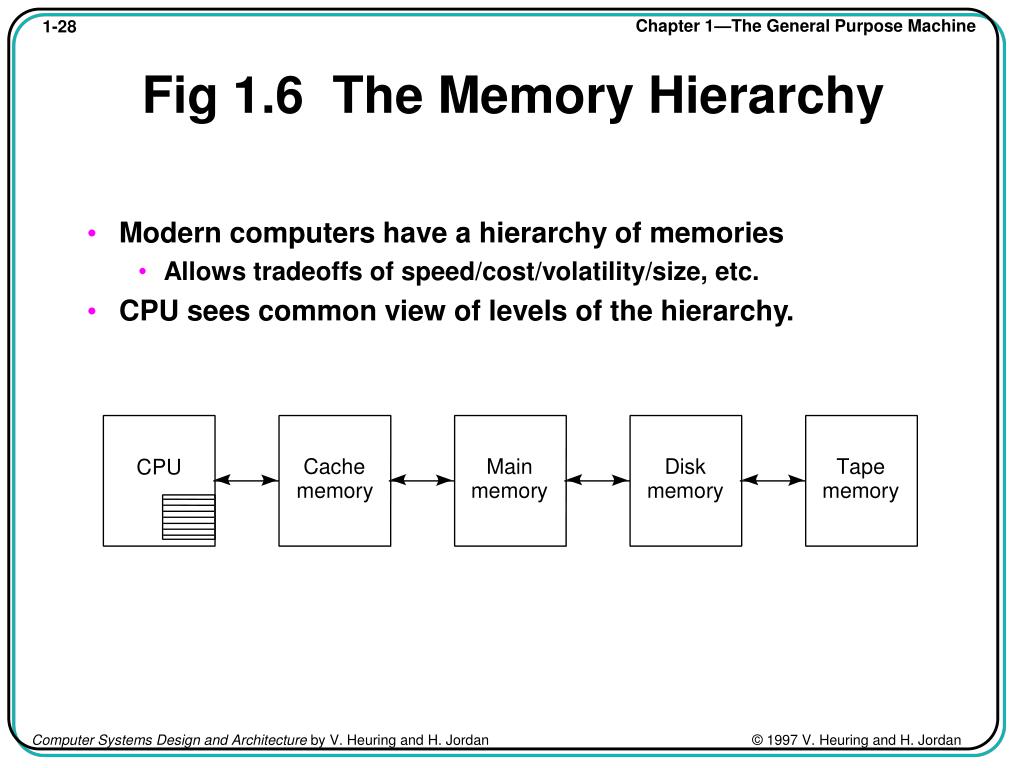 1-28

Chapter 1—The General Purpose Machine

Fig 1.6 The Memory Hierarchy

• Modern computers have a hierarchy of memories
  • Allows tradeoffs of speed/cost/volatility/size, etc.
• CPU sees common view of levels of the hierarchy.

CPU

Cache memory

Main memory

Disk memory

Tape memory

Computer Systems Design and Architecture by V. Heuring and H. Jordan

© 1997 V. Heuring and H. Jordan